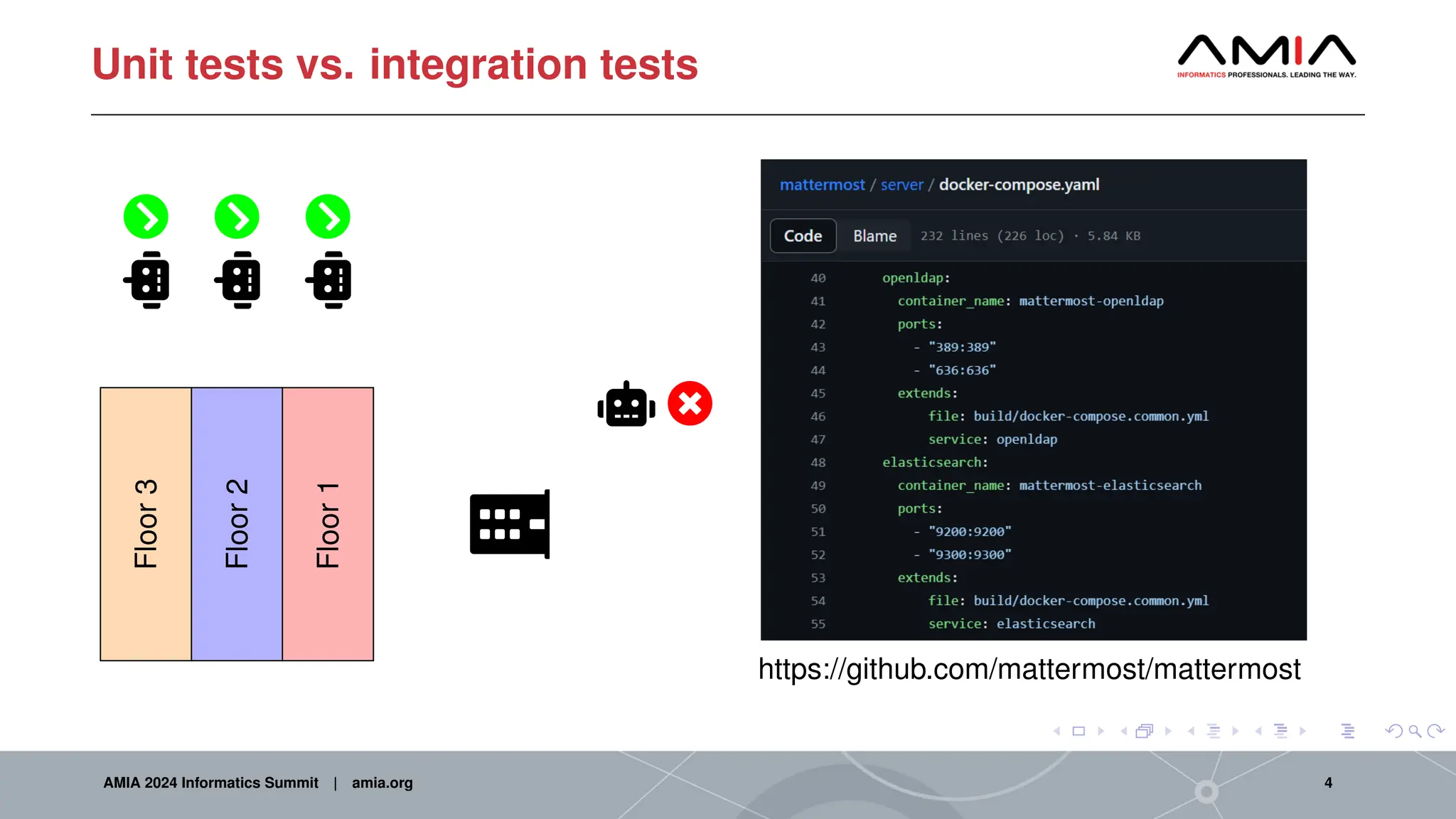 Unit tests vs. integration tests

AMIA
INFORMATICS PROFESSIONALS. LEADING THE WAY.

Floor 3
Floor 2
Floor 1

mattermost / server / docker-compose.yaml

Code Blame 232 lines (226 loc) · 5.84 KB

40 openldap:
41 container_name: mattermost-openldap
42 ports:
43 - "389:389"
44 - "636:636"
45 extends:
46 file: build/docker-compose.common.yml
47 service: openldap
48 elasticsearch:
49 container_name: mattermost-elasticsearch
50 ports:
51 - "9200:9200"
52 - "9300:9300"
53 extends:
54 file: build/docker-compose.common.yml
55 service: elasticsearch

https://github.com/mattermost/mattermost

AMIA 2024 Informatics Summit | amia.org

4